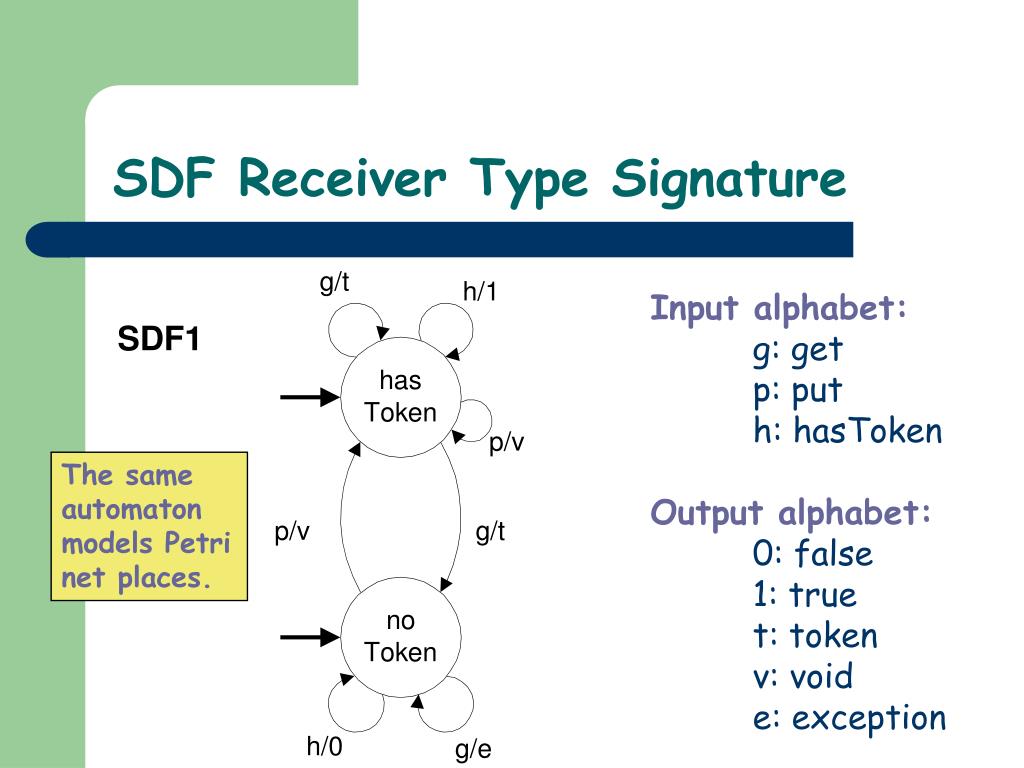 SDF Receiver Type Signature

SDF1

The same automaton models Petri net places.

g/t
h/1
has Token
p/v
p/v
g/t
no Token
h/0
g/e

Input alphabet:
g: get
p: put
h: hasToken

Output alphabet:
0: false
1: true
t: token
v: void
e: exception